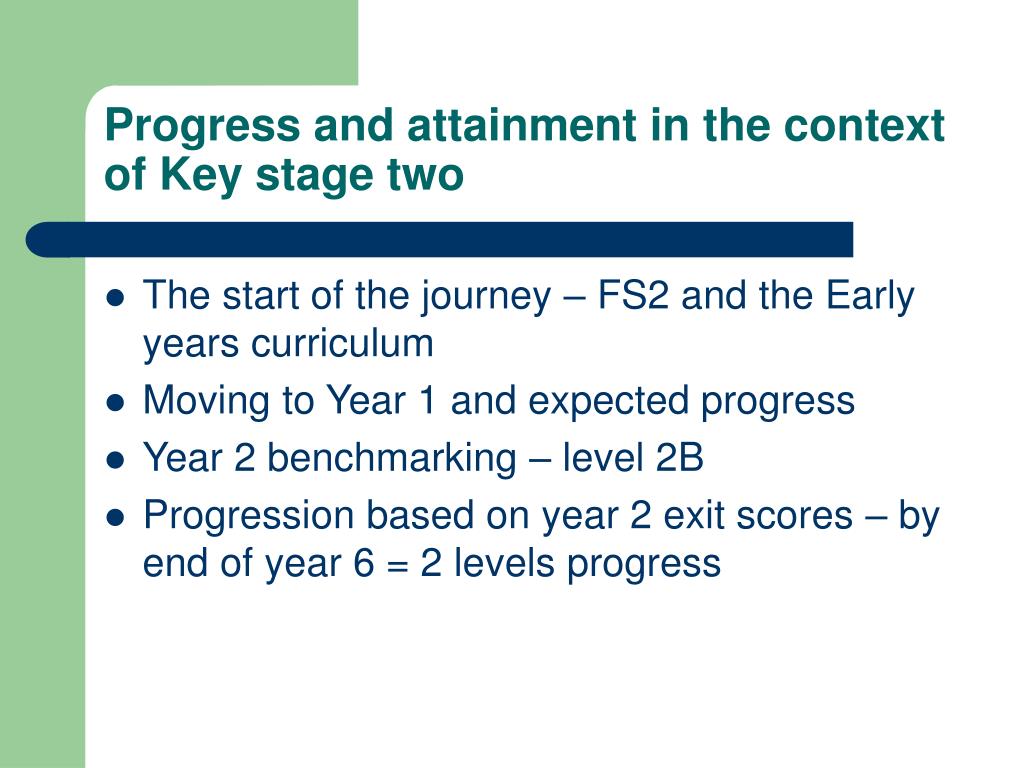 Progress and attainment in the context of Key stage two

- The start of the journey – FS2 and the Early years curriculum
- Moving to Year 1 and expected progress
- Year 2 benchmarking – level 2B
- Progression based on year 2 exit scores – by end of year 6 = 2 levels progress